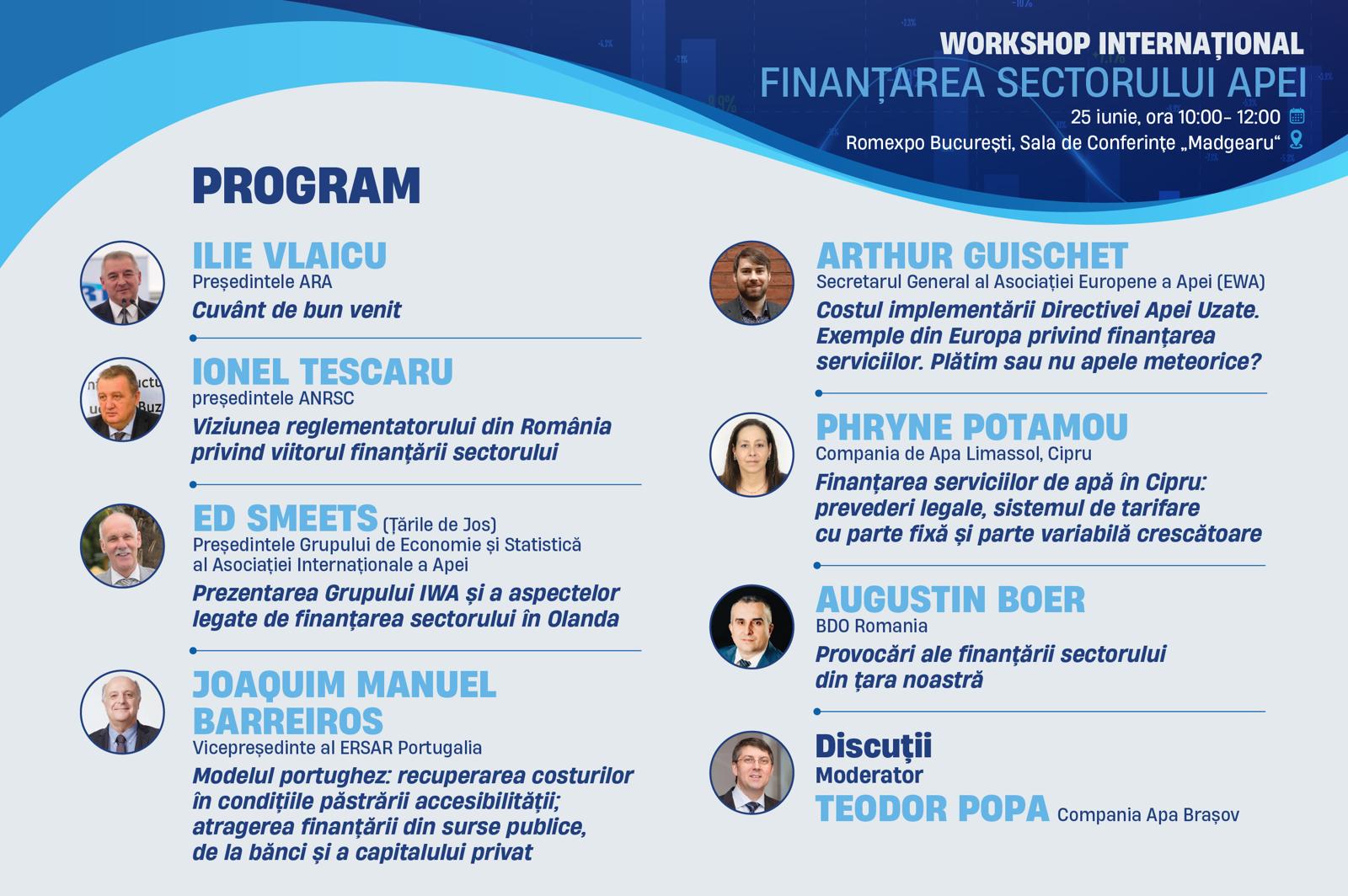 WORKSHOP INTERNAȚIONAL
FINANȚAREA SECTORULUI APEI
25 iunie, ora 10:00- 12:00
Romexpo București, Sala de Conferințe „Madgearu“

PROGRAM

ILIE VLAICU
Președintele ARA
Cuvânt de bun venit

IONEL TESCARU
președintele ANRSC
Viziunea reglementatorului din România privind viitorul finanțării sectorului

ED SMEETS (Țările de Jos)
Președintele Grupului de Economie și Statistică al Asociației Internaționale a Apei
Prezentarea Grupului IWA și a aspectelor legate de finanțarea sectorului în Olanda

JOAQUIM MANUEL BARREIROS
Vicepreședinte al ERSAR Portugalia
Modelul portughez: recuperarea costurilor în condițiile păstrării accesibilității; atragerea finanțării din surse publice, de la bănci și a capitalului privat

ARTHUR GUISCHET
Secretarul General al Asociației Europene a Apei (EWA)
Costul implementării Directivei Apei Uzate. Exemple din Europa privind finanțarea serviciilor. Plătim sau nu apele meteorice?

PHRYNE POTAMOU
Compania de Apa Limassol, Cipru
Finanțarea serviciilor de apă în Cipru: prevederi legale, sistemul de tarifare cu parte fixă și parte variabilă crescătoare

AUGUSTIN BOER
BDO Romania
Provocări ale finanțării sectorului din țara noastră

Discuții
Moderator
TEODOR POPA Compania Apa Brașov